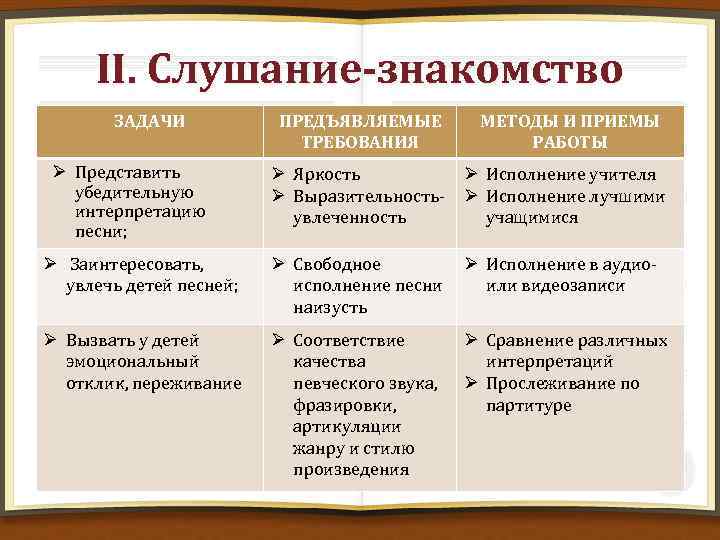 II. Слушание-знакомство

| ЗАДАЧИ | ПРЕДЪЯВЛЯЕМЫЕ ТРЕБОВАНИЯ | МЕТОДЫ И ПРИЕМЫ РАБОТЫ |
|---|---|---|
| ➢ Представить убедительную интерпретацию песни; | ➢ Яркость ➢ Выразительность-увлеченность | ➢ Исполнение учителя ➢ Исполнение лучшими учащимися |
| ➢ Заинтересовать, увлечь детей песней; | ➢ Свободное исполнение песни наизусть | ➢ Исполнение в аудио- или видеозаписи |
| ➢ Вызвать у детей эмоциональный отклик, переживание | ➢ Соответствие качества певческого звука, фразировки, артикуляции жанру и стилю произведения | ➢ Сравнение различных интерпретаций ➢ Прослеживание по партитуре |